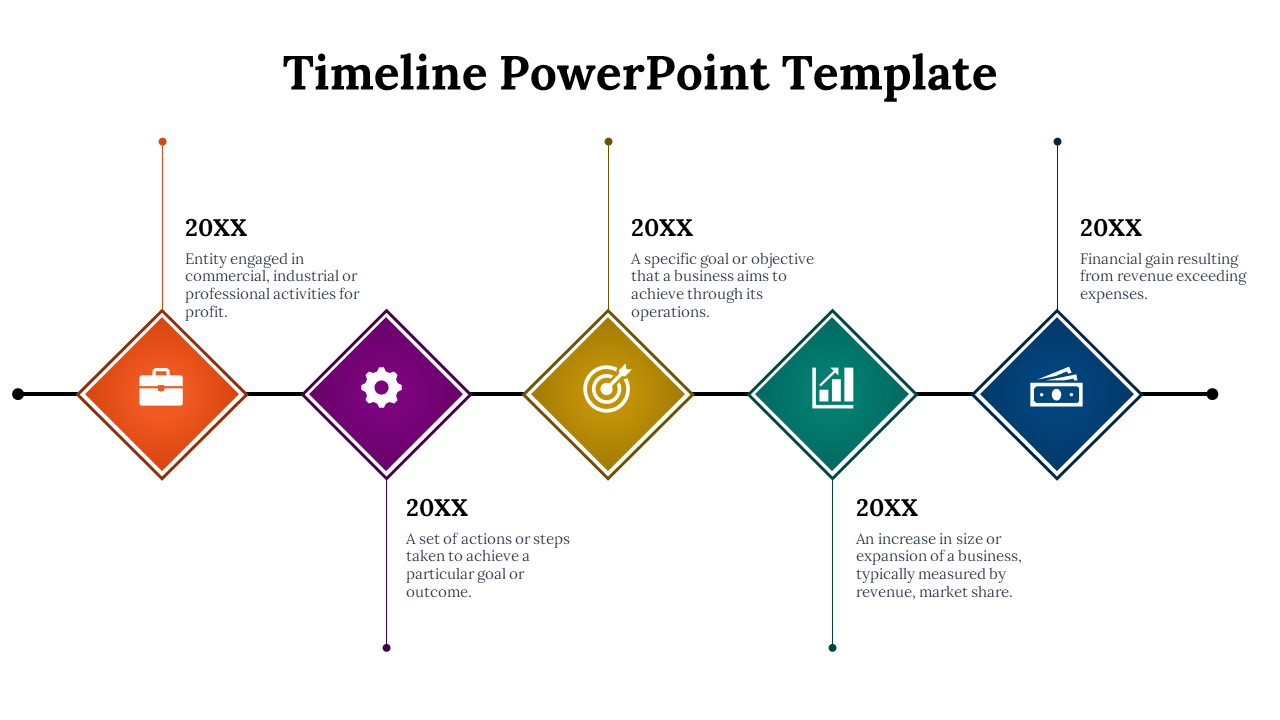 Timeline PowerPoint Template

20XX

Entity engaged in commercial, industrial or professional activities for profit.

20XX

A set of actions or steps taken to achieve a particular goal or outcome.

20XX

A specific goal or objective that a business aims to achieve through its operations.

20XX

An increase in size or expansion of a business, typically measured by revenue, market share.

20XX

Financial gain resulting from revenue exceeding expenses.